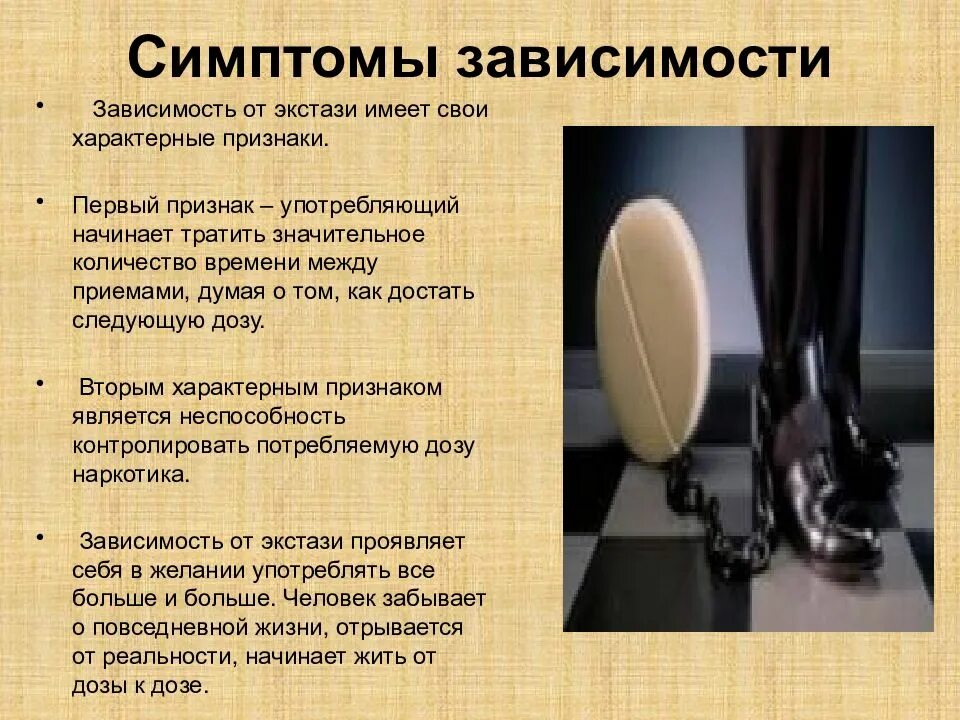 Симптомы зависимости

• Зависимость от экстази имеет свои характерные признаки.

• Первый признак – употребляющий начинает тратить значительное количество времени между приемами, думая о том, как достать следующую дозу.

• Вторым характерным признаком является неспособность контролировать потребляемую дозу наркотика.

• Зависимость от экстази проявляет себя в желании употреблять все больше и больше. Человек забывает о повседневной жизни, отрывается от реальности, начинает жить от дозы к дозе.